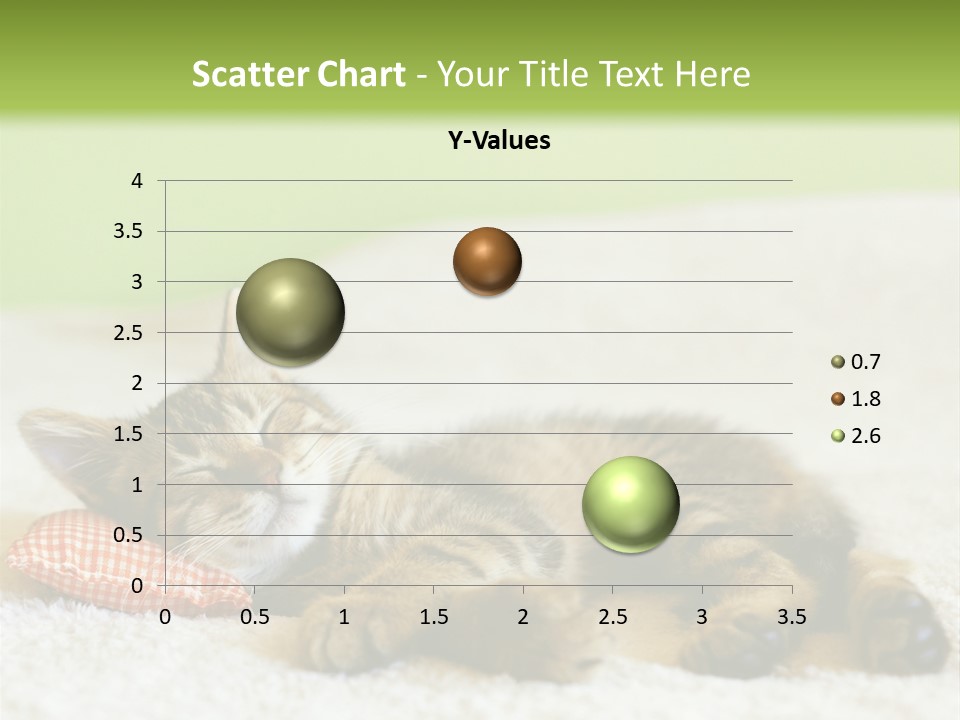 Scatter Chart - Your Title Text Here

Y-Values

4
3.5
3
2.5
2
1.5
1
0.5
0

0 0.5 1 1.5 2 2.5 3 3.5

0.7
1.8
2.6